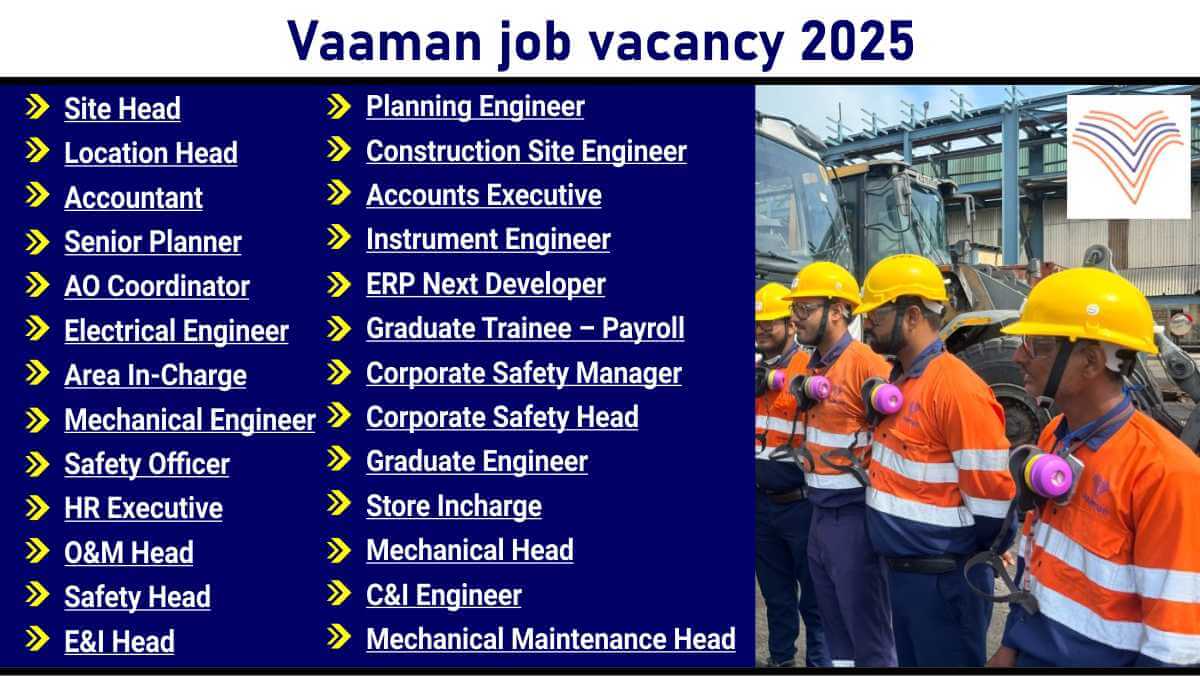 Vaaman job vacancy 2025

Site Head
Location Head
Accountant
Senior Planner
AO Coordinator
Electrical Engineer
Area In-Charge
Mechanical Engineer
Safety Officer
HR Executive
O&M Head
Safety Head
E&I Head

Planning Engineer
Construction Site Engineer
Accounts Executive
Instrument Engineer
ERP Next Developer
Graduate Trainee – Payroll
Corporate Safety Manager
Corporate Safety Head
Graduate Engineer
Store Incharge
Mechanical Head
C&I Engineer
Mechanical Maintenance Head